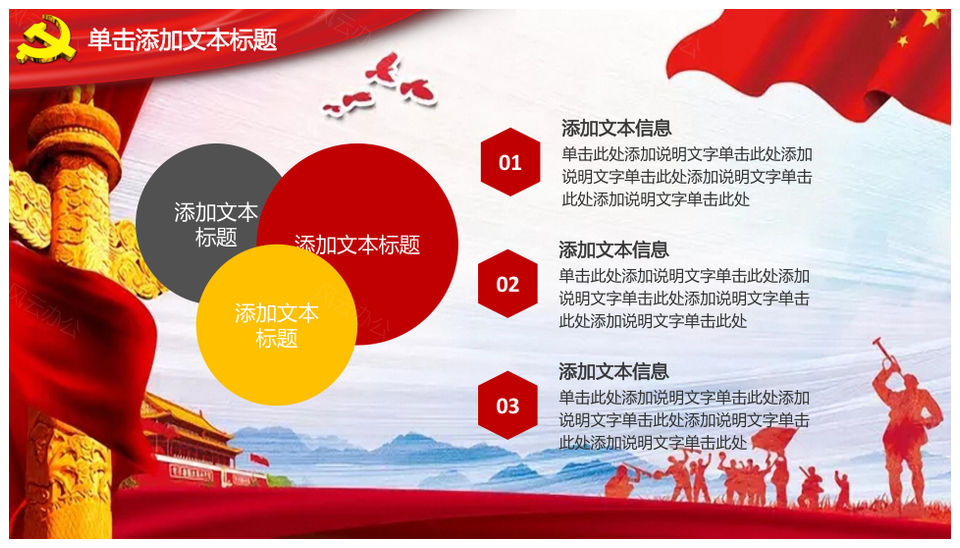 单击添加文本标题

添加文本标题

添加文本标题

添加文本标题

01

添加文本信息

单击此处添加说明文字单击此处添加说明文字单击此处添加说明文字单击此处添加说明文字单击此处

02

添加文本信息

单击此处添加说明文字单击此处添加说明文字单击此处添加说明文字单击此处添加说明文字单击此处

03

添加文本信息

单击此处添加说明文字单击此处添加说明文字单击此处添加说明文字单击此处添加说明文字单击此处